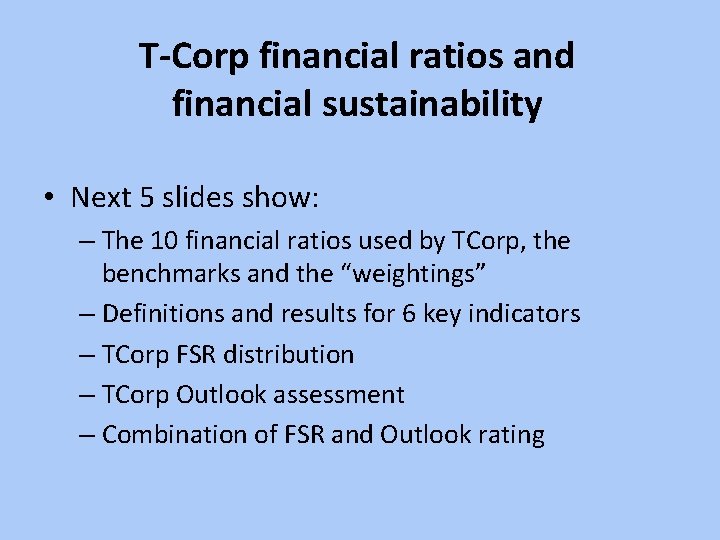 T-Corp financial ratios and financial sustainability

• Next 5 slides show:
– The 10 financial ratios used by TCorp, the benchmarks and the “weightings”
– Definitions and results for 6 key indicators
– TCorp FSR distribution
– TCorp Outlook assessment
– Combination of FSR and Outlook rating